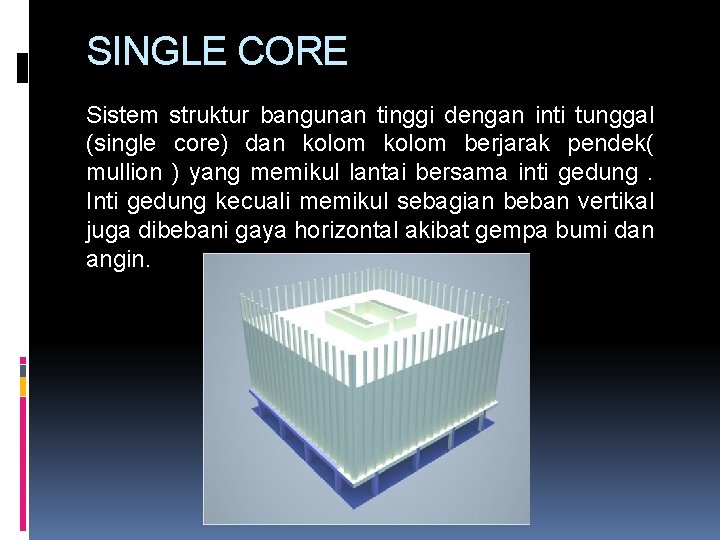 SINGLE CORE

Sistem struktur bangunan tinggi dengan inti tunggal (single core) dan kolom kolom berjarak pendek( mullion ) yang memikul lantai bersama inti gedung . Inti gedung kecuali memikul sebagian beban vertikal juga dibebani gaya horizontal akibat gempa bumi dan angin.